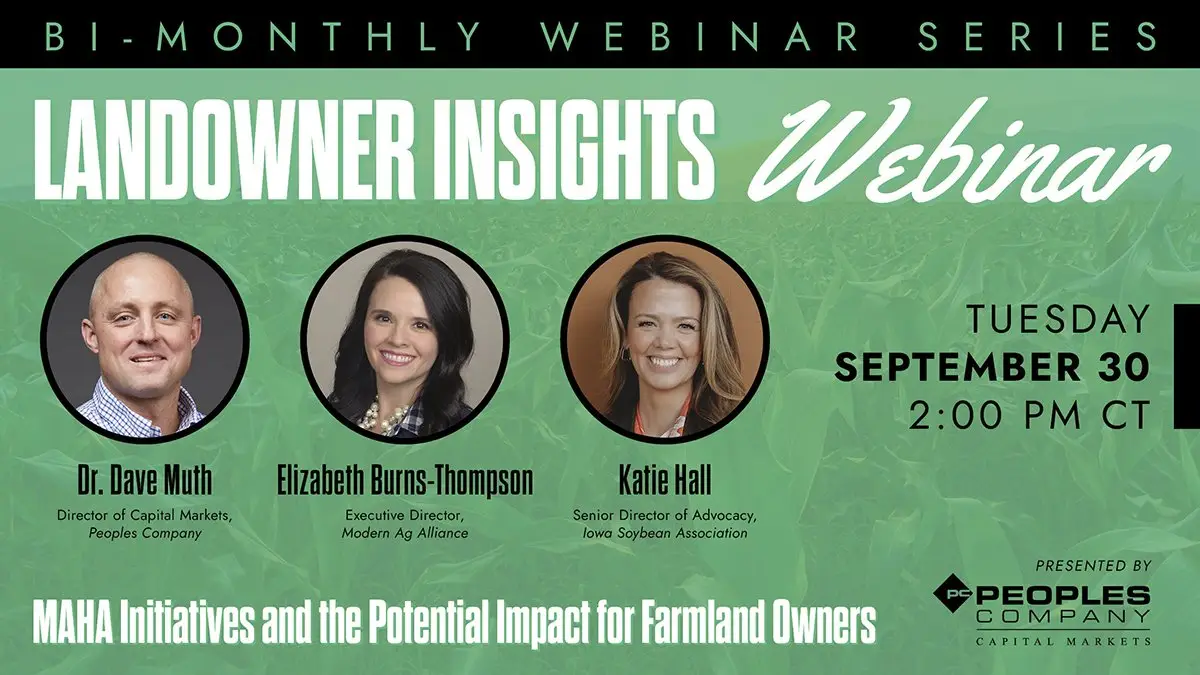 BI-MONTHLY WEBINAR SERIES

LANDOWNER INSIGHTS Webinar

Dr. Dave Muth
Director of Capital Markets, Peoples Company

Elizabeth Burns-Thompson
Executive Director, Modern Ag Alliance

Katie Hall
Senior Director of Advocacy, Iowa Soybean Association

TUESDAY
SEPTEMBER 30
2:00 PM CT

MAHA Initiatives and the Potential Impact for Farmland Owners

PRESENTED BY
PC PEOPLES COMPANY
CAPITAL MARKETS